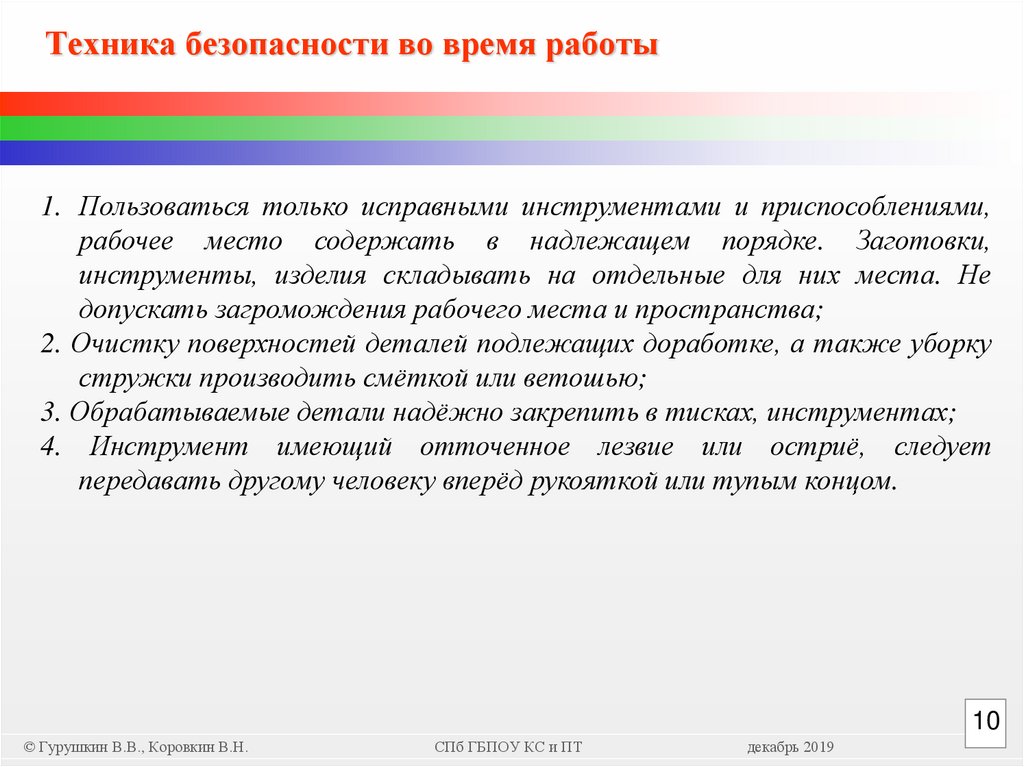 Техника безопасности во время работы

1. Пользоваться только исправными инструментами и приспособлениями, рабочее место содержать в надлежащем порядке. Заготовки, инструменты, изделия складывать на отдельные для них места. Не допускать загромождения рабочего места и пространства;
2. Очистку поверхностей деталей подлежащих доработке, а также уборку стружки производить смёткой или ветошью;
3. Обрабатываемые детали надёжно закрепить в тисках, инструментах;
4. Инструмент имеющий отточенное лезвие или остриё, следует передавать другому человеку вперёд рукояткой или тупым концом.

10

© Гурушкин В.В., Коровкин В.Н. СПб ГБПОУ КС и ПТ декабрь 2019